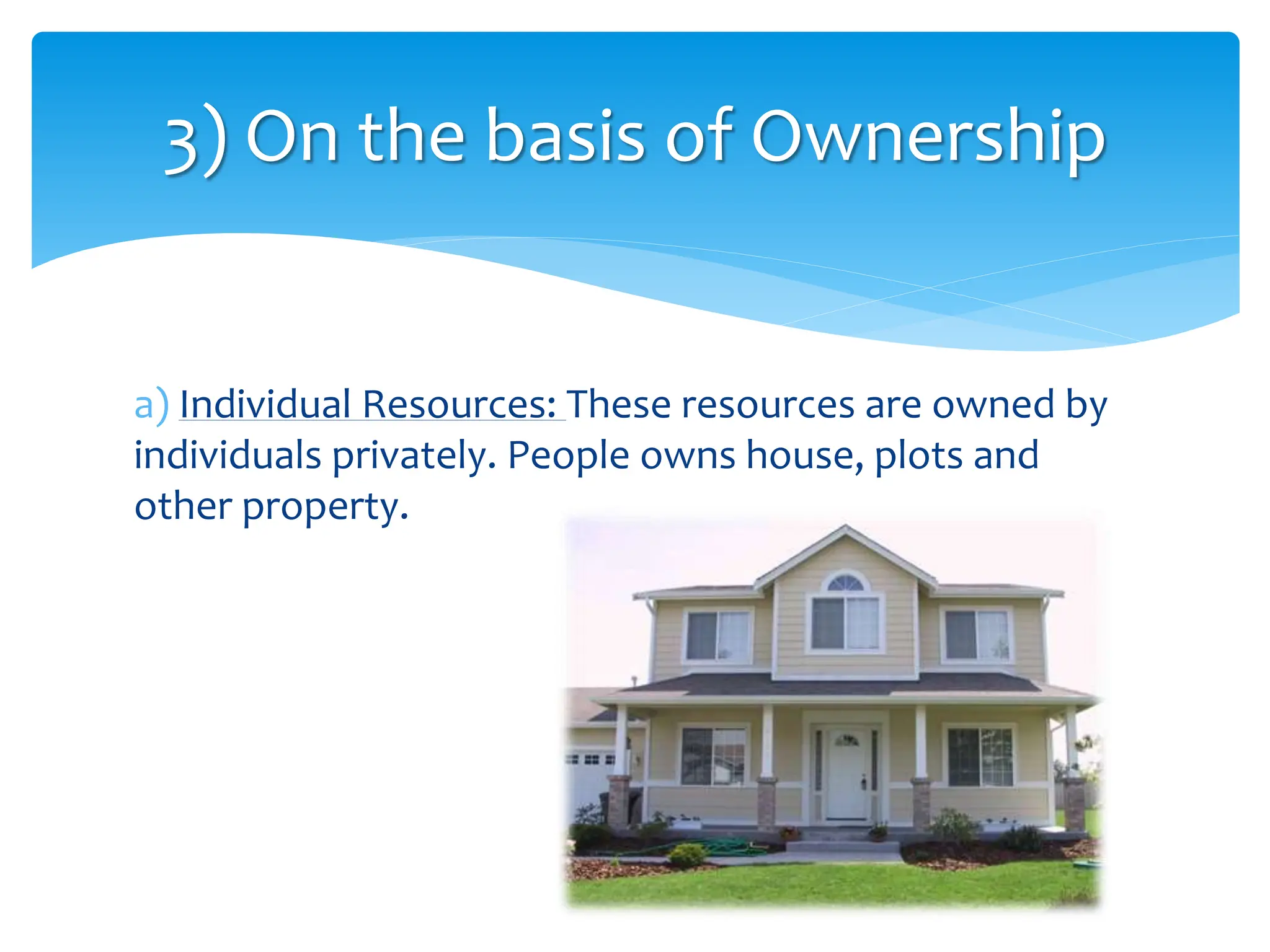 3) On the basis of Ownership

a) Individual Resources: These resources are owned by individuals privately. People owns house, plots and other property.